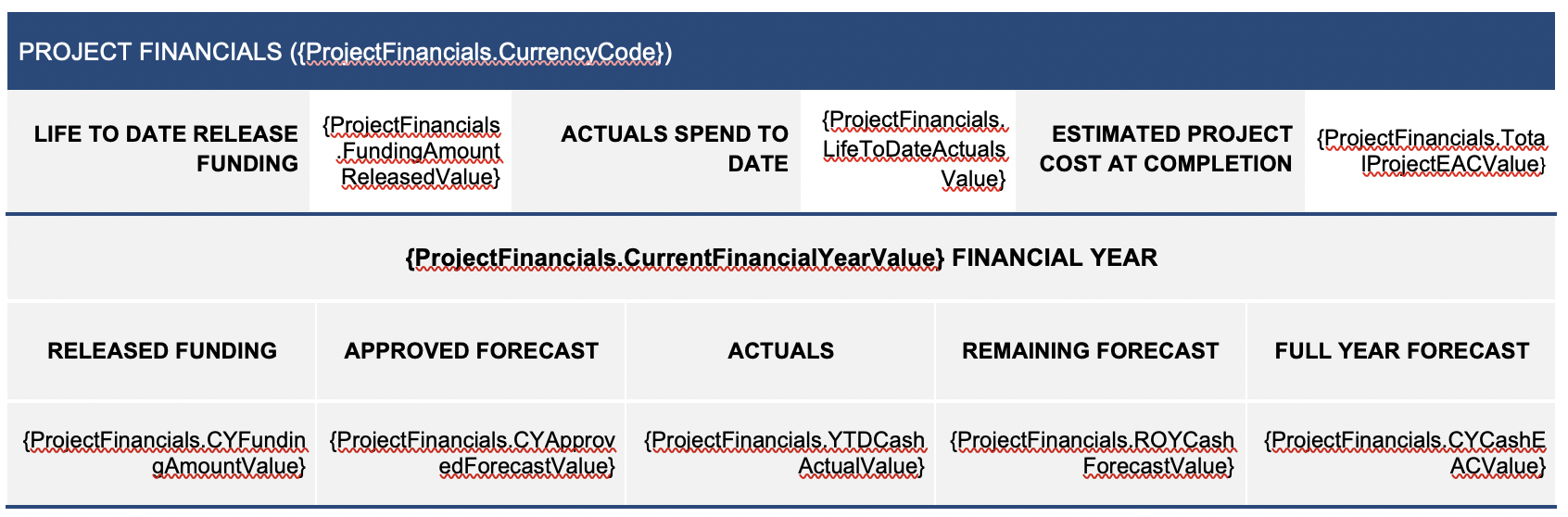 PROJECT FINANCIALS ({ProjectFinancials.CurrencyCode})

| LIFE TO DATE RELEASE FUNDING | {ProjectFinancials.FundingAmountReleasedValue} | ACTUALS SPEND TO DATE | {ProjectFinancials.LifeToDateActualsValue} | ESTIMATED PROJECT COST AT COMPLETION | {ProjectFinancials.TotalProjectEACValue} |
|---|---|---|---|---|---|

{ProjectFinancials.CurrentFinancialYearValue} FINANCIAL YEAR

| RELEASED FUNDING | APPROVED FORECAST | ACTUALS | REMAINING FORECAST | FULL YEAR FORECAST |
|---|---|---|---|---|
| {ProjectFinancials.CYFundingAmountValue} | {ProjectFinancials.CYApprovedForecastValue} | {ProjectFinancials.YTDCashActualValue} | {ProjectFinancials.ROYCashForecastValue} | {ProjectFinancials.CYCashEACValue} |